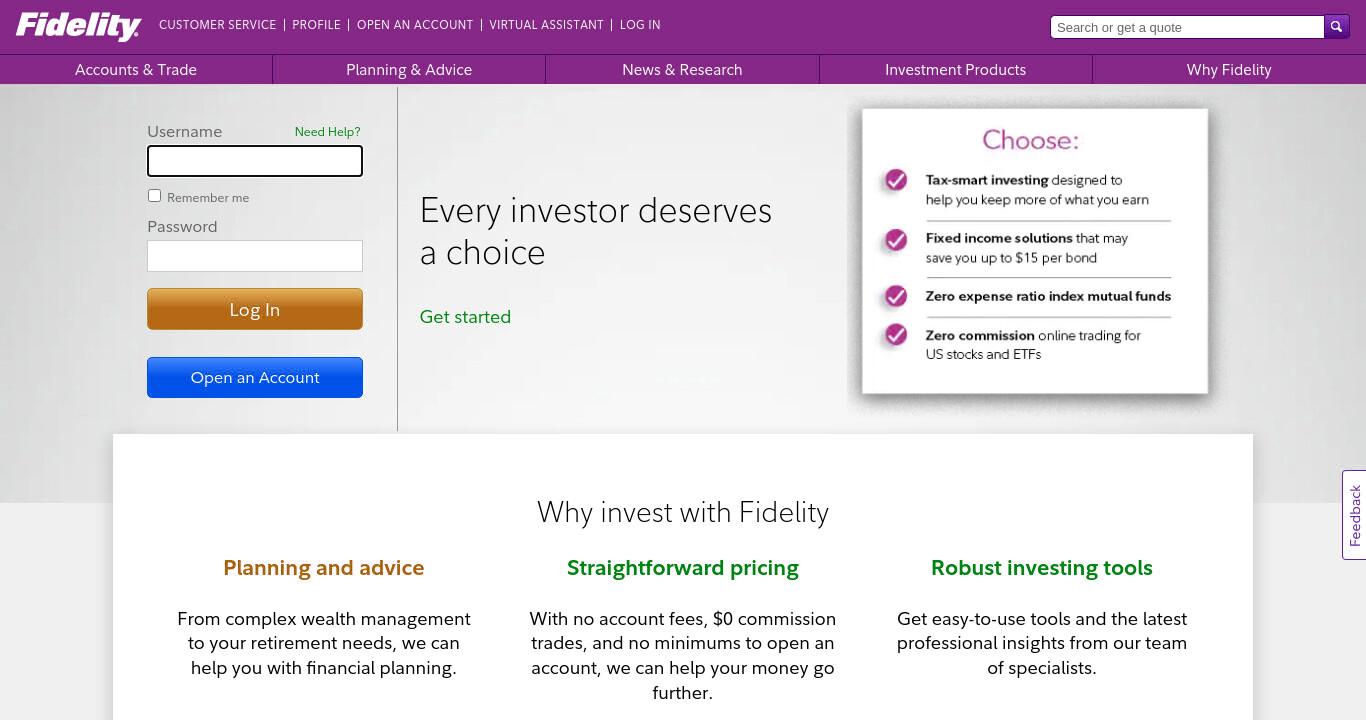 Fidelity CUSTOMER SERVICE | PROFILE | OPEN AN ACCOUNT | VIRTUAL ASSISTANT | LOG IN

Search or get a quote

Accounts & Trade Planning & Advice News & Research Investment Products Why Fidelity

Username Need Help?

Remember me

Password

Log In

Open an Account

Every investor deserves a choice

Get started

Choose:

Tax-smart investing designed to help you keep more of what you earn

Fixed income solutions that may save you up to $15 per bond

Zero expense ratio index mutual funds

Zero commission online trading for US stocks and ETFs

Feedback

Why invest with Fidelity

Planning and advice

From complex wealth management to your retirement needs, we can help you with financial planning.

Straightforward pricing

With no account fees, $0 commission trades, and no minimums to open an account, we can help your money go further.

Robust investing tools

Get easy-to-use tools and the latest professional insights from our team of specialists.